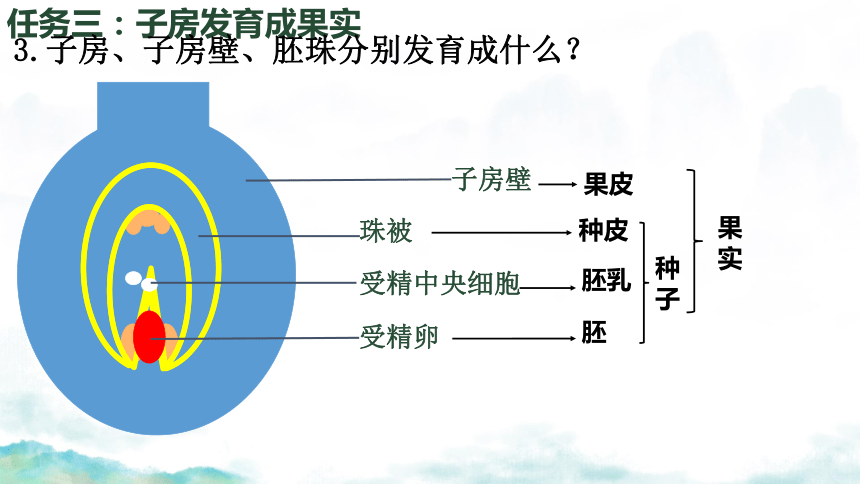 任务三：子房发育成果实

3. 子房、子房壁、胚珠分别发育成什么？

子房壁 → 果皮

珠被 → 种皮

受精中央细胞 → 胚乳

受精卵 → 胚

种子

果实